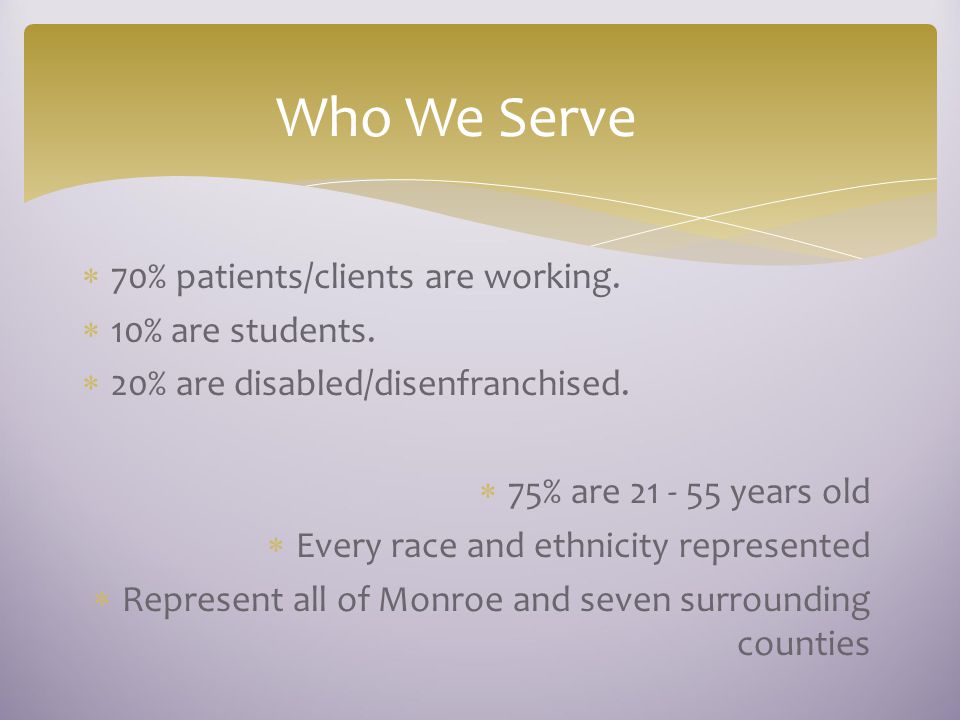 Who We Serve

* 70% patients/clients are working.
* 10% are students.
* 20% are disabled/disenfranchised.

* 75% are 21 - 55 years old
* Every race and ethnicity represented
* Represent all of Monroe and seven surrounding counties